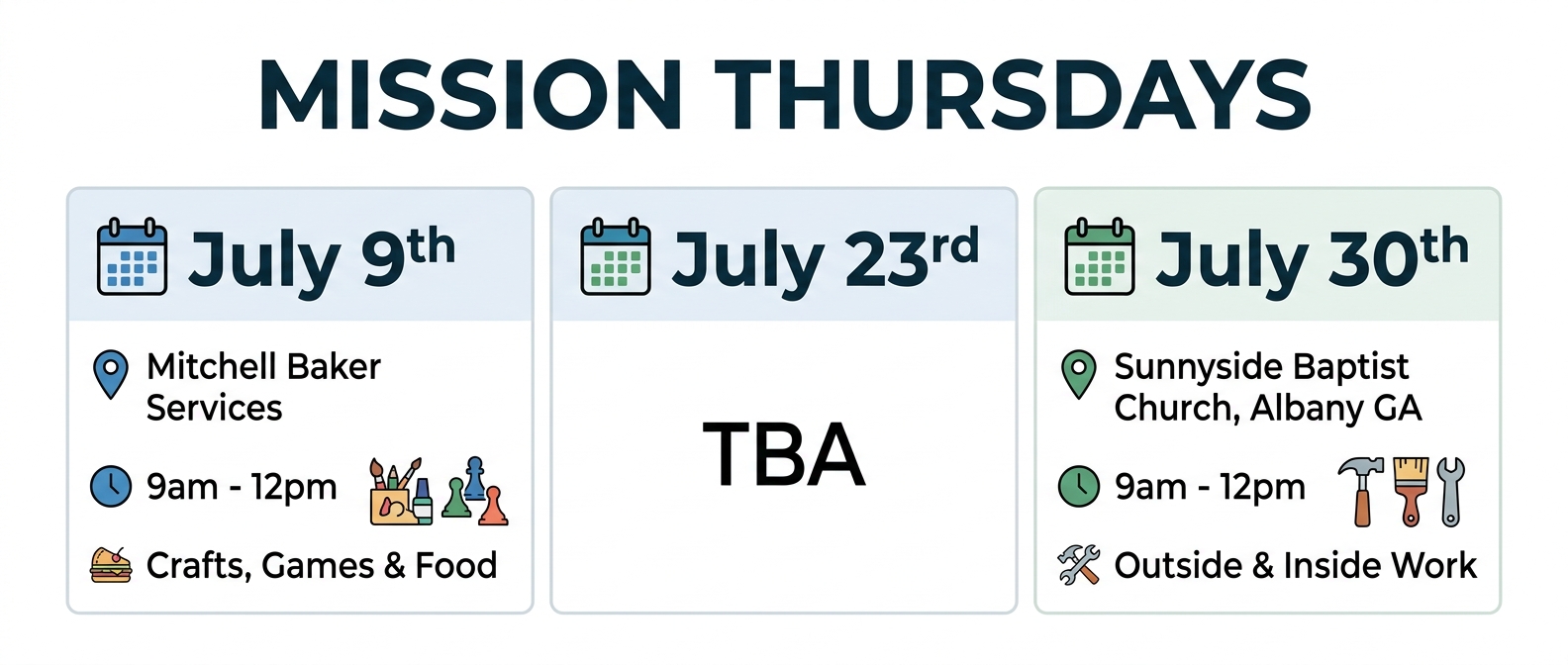 MISSION THURSDAYS

July 9th

Mitchell Baker Services

9am - 12pm

Crafts, Games & Food

July 23rd

TBA

July 30th

Sunnyside Baptist Church, Albany GA

9am - 12pm

Outside & Inside Work